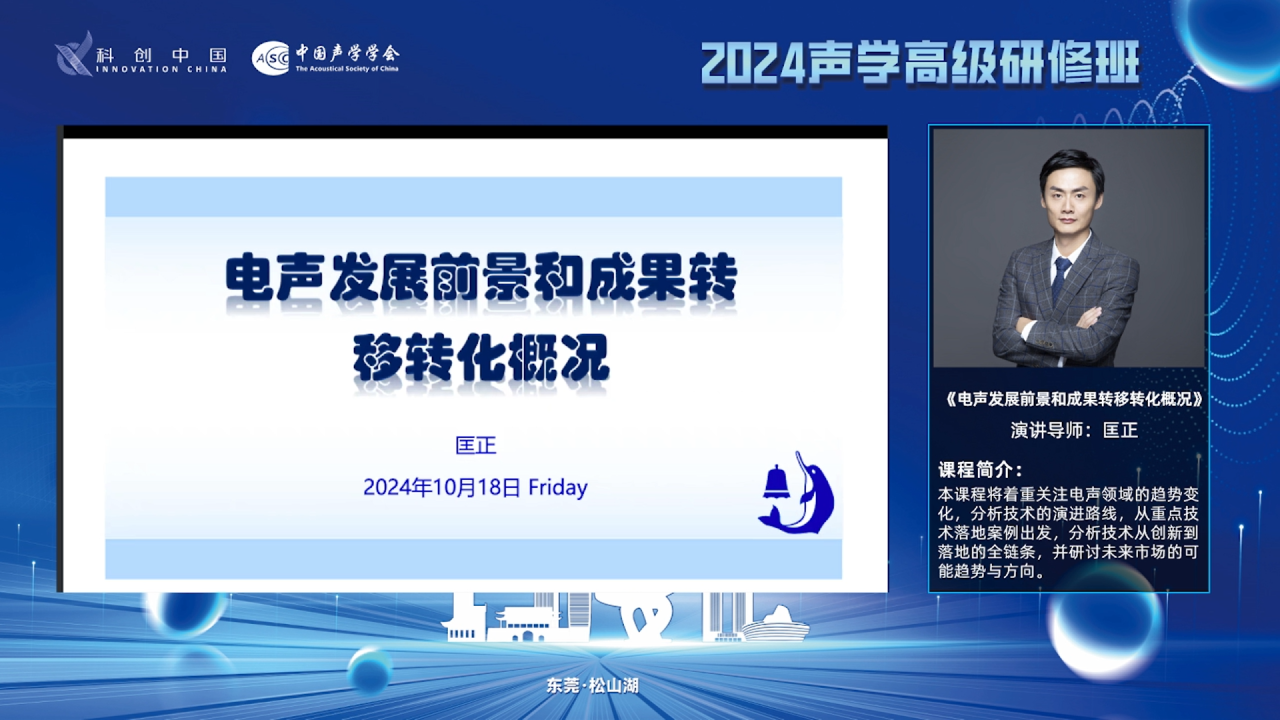 科创中国
INNOVATION CHINA

ASC 中国声学学会
The Acoustical Society of China

2024声学高级研修班

电声发展前景和成果转移转化概况

匡正

2024年10月18日 Friday

《电声发展前景和成果转移转化概况》

演讲导师：匡正

课程简介：

本课程将着重关注电声领域的趋势变化，分析技术的演进路线，从重点技术落地案例出发，分析技术从创新到落地的全链条，并研讨未来市场的可能趋势与方向。

东莞·松山湖